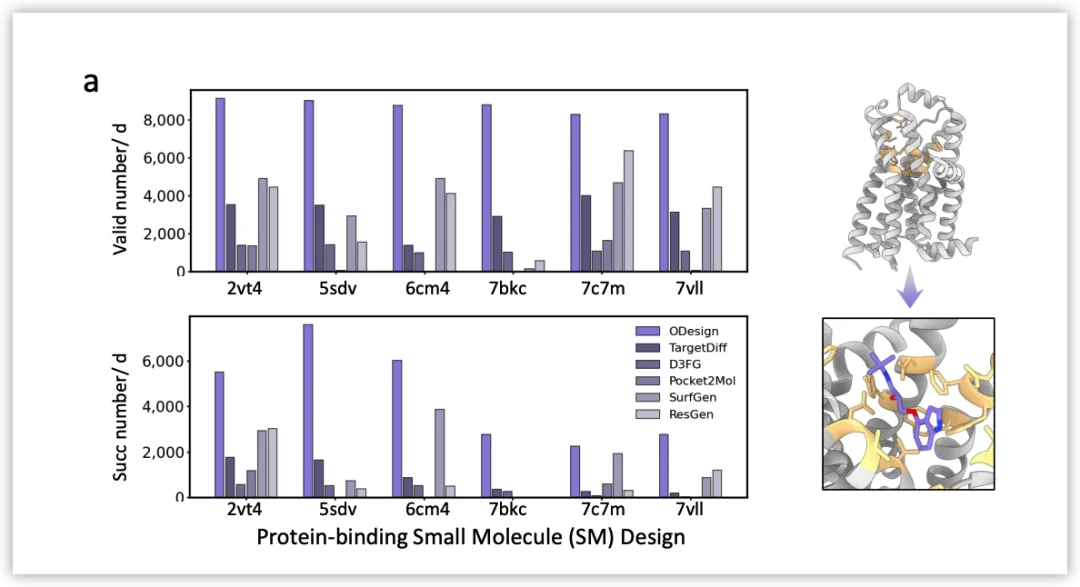 a

Valid number/ d

8,000
6,000
4,000
2,000
0

2vt4 5sdv 6cm4 7bkc 7c7m 7vll

Succ number/ d

6,000
4,000
2,000
0

ODesign
TargetDiff
D3FG
Pocket2Mol
SurfGen
ResGen

2vt4 5sdv 6cm4 7bkc 7c7m 7vll

Protein-binding Small Molecule (SM) Design